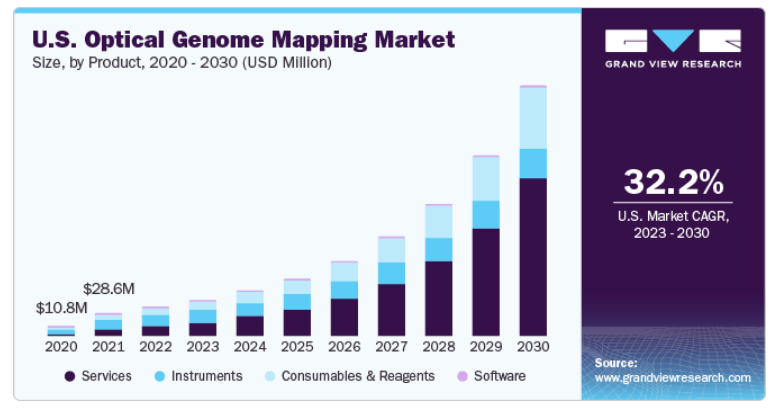 U.S. Optical Genome Mapping Market
Size, by Product, 2020 - 2030 (USD Million)

GRAND VIEW RESEARCH

$10.8M
$28.6M

2020 2021 2022 2023 2024 2025 2026 2027 2028 2029 2030

Services Instruments Consumables & Reagents Software

32.2%
U.S. Market CAGR, 2023 - 2030

Source:
www.grandviewresearch.com